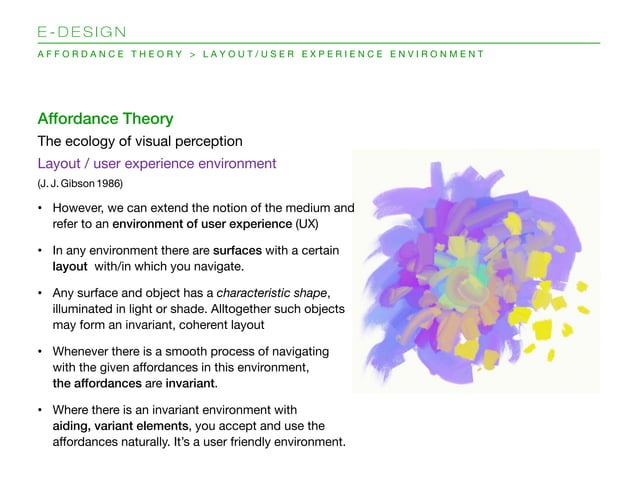 E-DESIGN

AFFORDANCE THEORY > LAYOUT/USER EXPERIENCE ENVIRONMENT

Affordance Theory

The ecology of visual perception

Layout / user experience environment

(J. J. Gibson 1986)

• However, we can extend the notion of the medium and refer to an environment of user experience (UX)

• In any environment there are surfaces with a certain layout with/in which you navigate.

• Any surface and object has a characteristic shape, illuminated in light or shade. Alltogether such objects may form an invariant, coherent layout

• Whenever there is a smooth process of navigating with the given affordances in this environment, the affordances are invariant.

• Where there is an invariant environment with aiding, variant elements, you accept and use the affordances naturally. It's a user friendly environment.